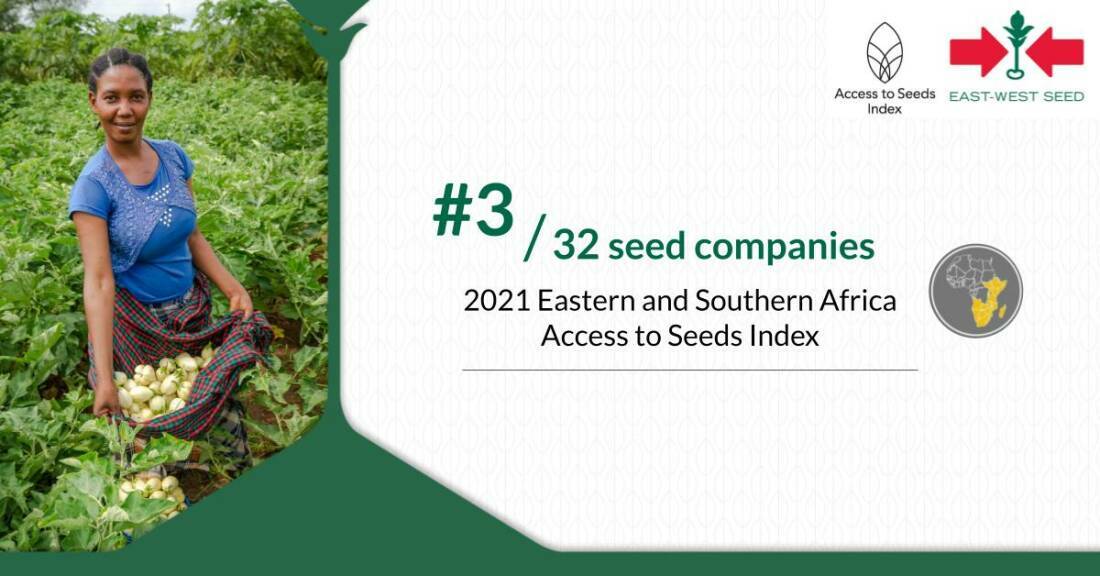 Access to Seeds Index

EAST-WEST SEED

#3 / 32 seed companies

2021 Eastern and Southern Africa Access to Seeds Index